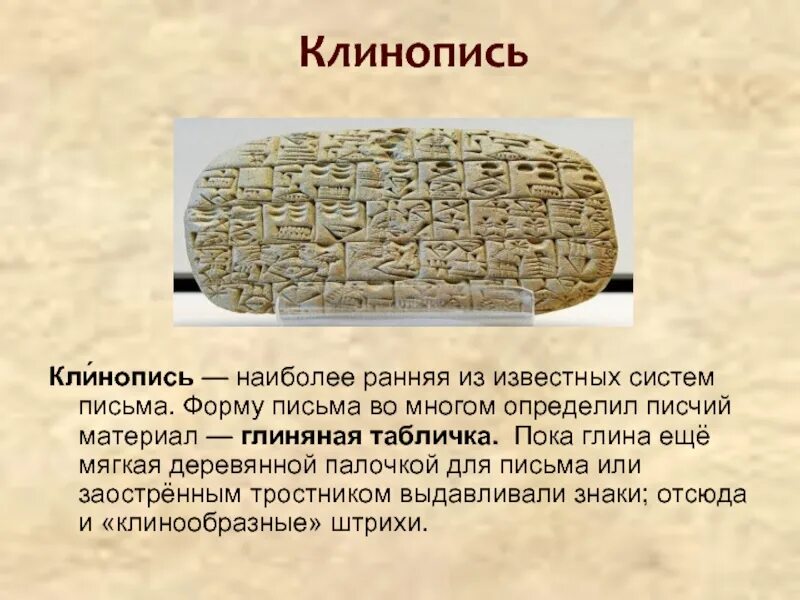 Клинопись

Кли́нопись — наиболее ранняя из известных систем письма. Форму письма во многом определил писчий материал — глиняная табличка. Пока глина ещё мягкая деревянной палочкой для письма или заострённым тростником выдавливали знаки; отсюда и «клинообразные» штрихи.